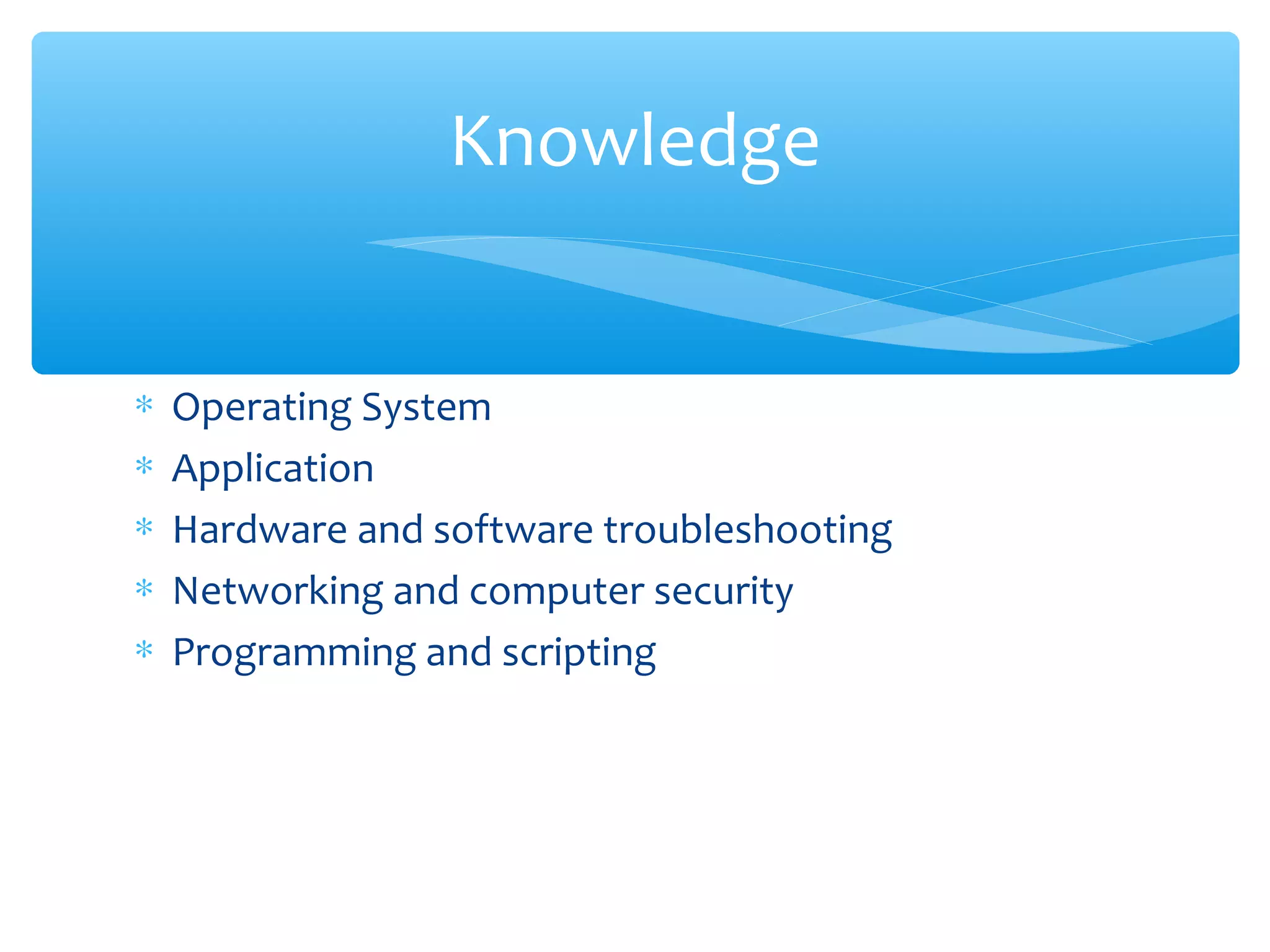 Knowledge

* Operating System
* Application
* Hardware and software troubleshooting
* Networking and computer security
* Programming and scripting